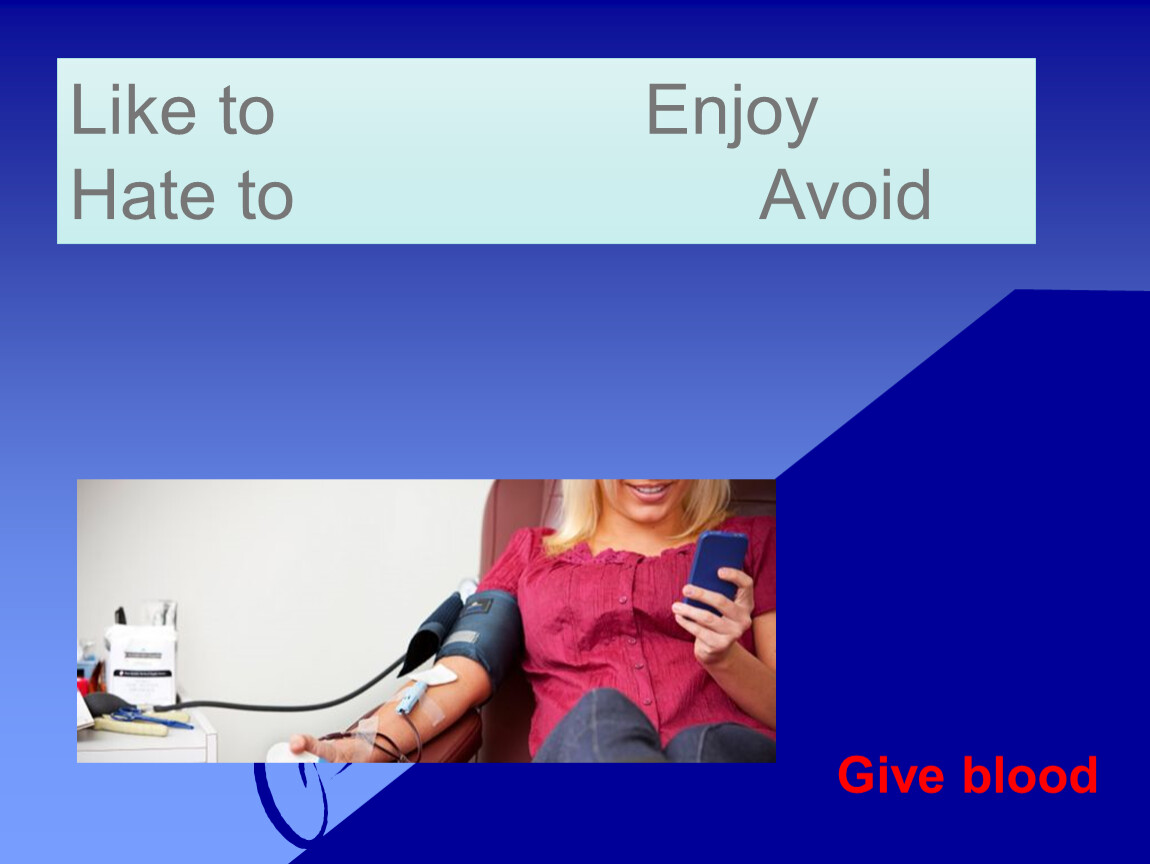 Like to Enjoy
Hate to Avoid

Give blood